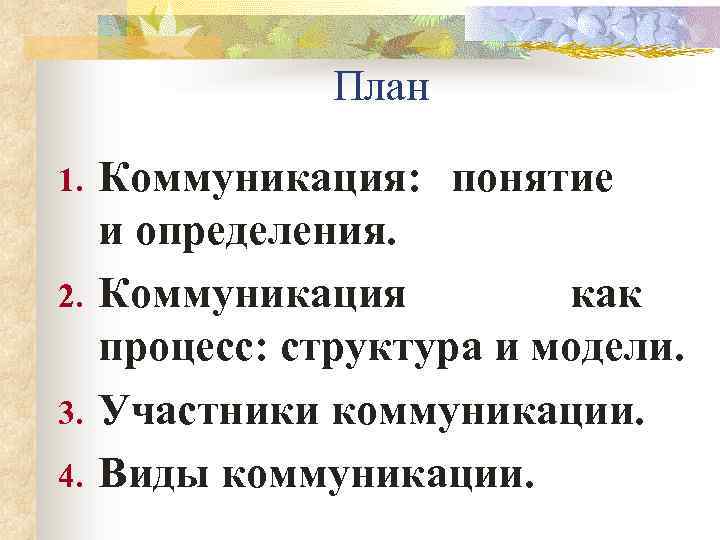 План

1. Коммуникация: понятие и определения.
2. Коммуникация как процесс: структура и модели.
3. Участники коммуникации.
4. Виды коммуникации.